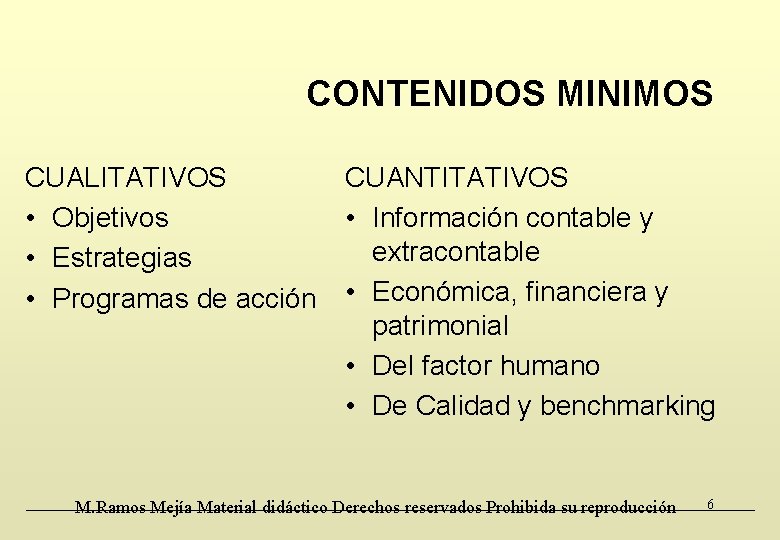 CONTENIDOS MINIMOS

CUALITATIVOS
• Objetivos
• Estrategias
• Programas de acción

CUANTITATIVOS
• Información contable y extracontable
• Económica, financiera y patrimonial
• Del factor humano
• De Calidad y benchmarking

M.Ramos Mejía Material didáctico Derechos reservados Prohibida su reproducción 6